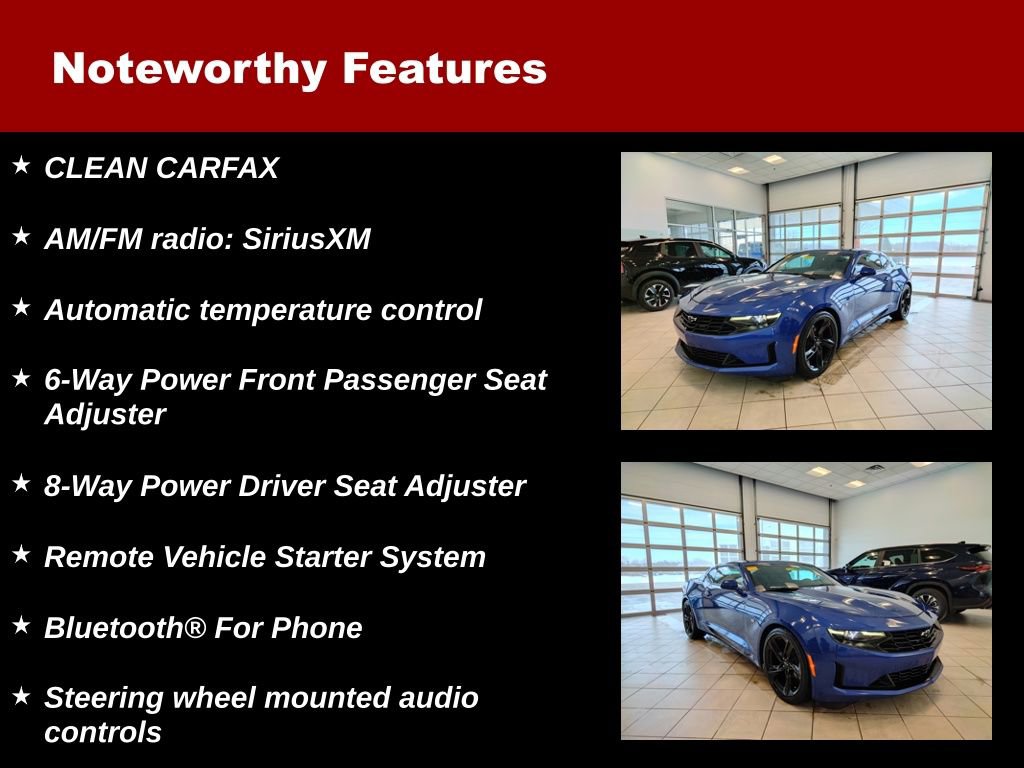 Noteworthy Features

★ CLEAN CARFAX

★ AM/FM radio: SiriusXM

★ Automatic temperature control

★ 6-Way Power Front Passenger Seat Adjuster

★ 8-Way Power Driver Seat Adjuster

★ Remote Vehicle Starter System

★ Bluetooth® For Phone

★ Steering wheel mounted audio controls